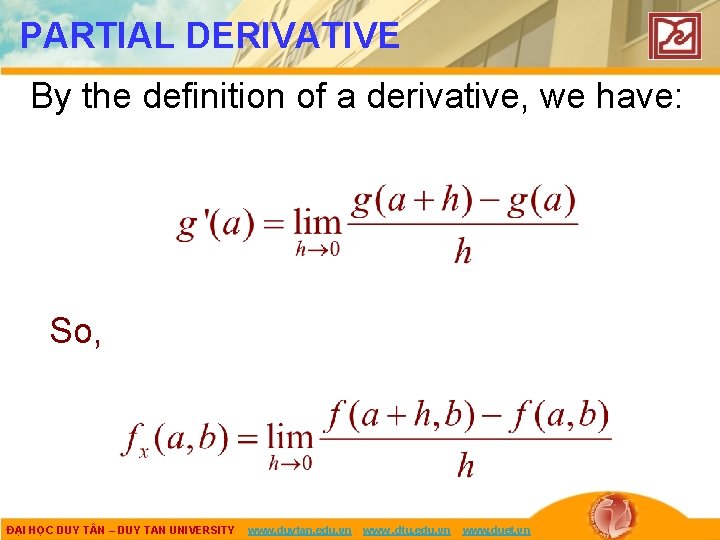 PARTIAL DERIVATIVE

By the definition of a derivative, we have:

$g'(a) = \lim_{h \to 0} \frac{g(a+h) - g(a)}{h}$

So,

$f_x(a,b) = \lim_{h \to 0} \frac{f(a+h,b) - f(a,b)}{h}$

ĐẠI HỌC DUY TÂN – DUY TAN UNIVERSITY www.duytan.edu.vn www.dtu.edu.vn www.duet.vn